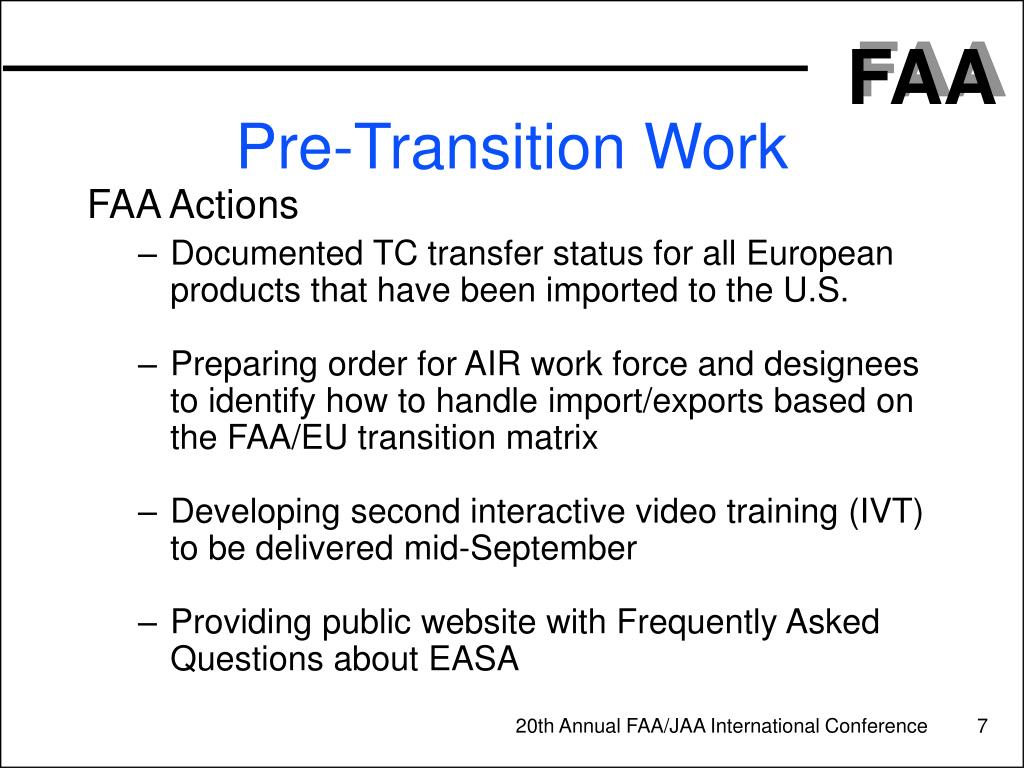 FAA

Pre-Transition Work

FAA Actions

– Documented TC transfer status for all European products that have been imported to the U.S.

– Preparing order for AIR work force and designees to identify how to handle import/exports based on the FAA/EU transition matrix

– Developing second interactive video training (IVT) to be delivered mid-September

– Providing public website with Frequently Asked Questions about EASA

20th Annual FAA/JAA International Conference 7